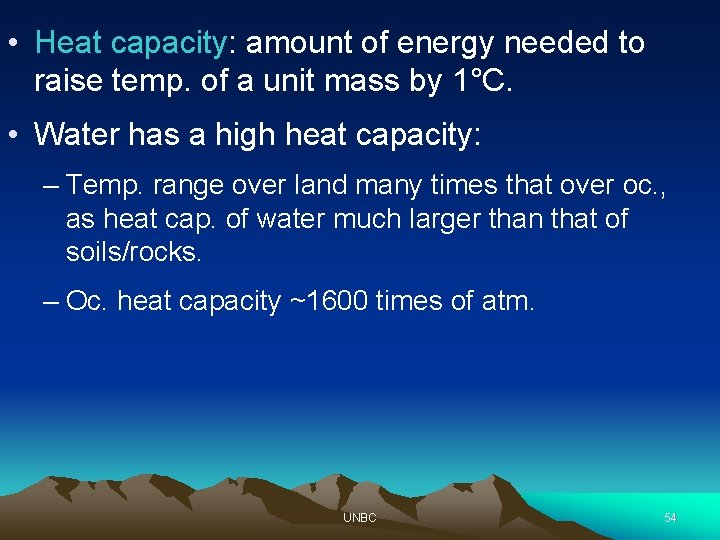 • Heat capacity: amount of energy needed to raise temp. of a unit mass by 1°C.

• Water has a high heat capacity:

– Temp. range over land many times that over oc., as heat cap. of water much larger than that of soils/rocks.

– Oc. heat capacity ~1600 times of atm.

UNBC

54